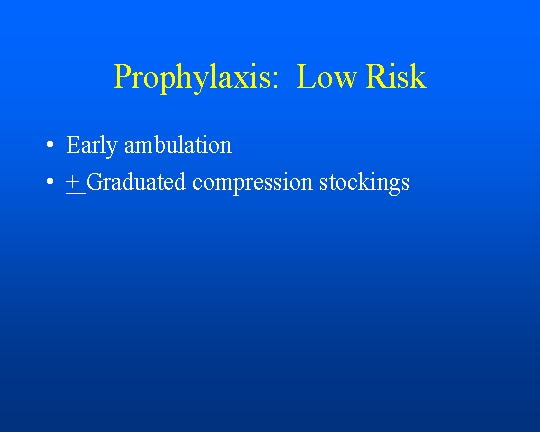 Prophylaxis:  Low Risk

• Early ambulation
• $\pm$ Graduated compression stockings